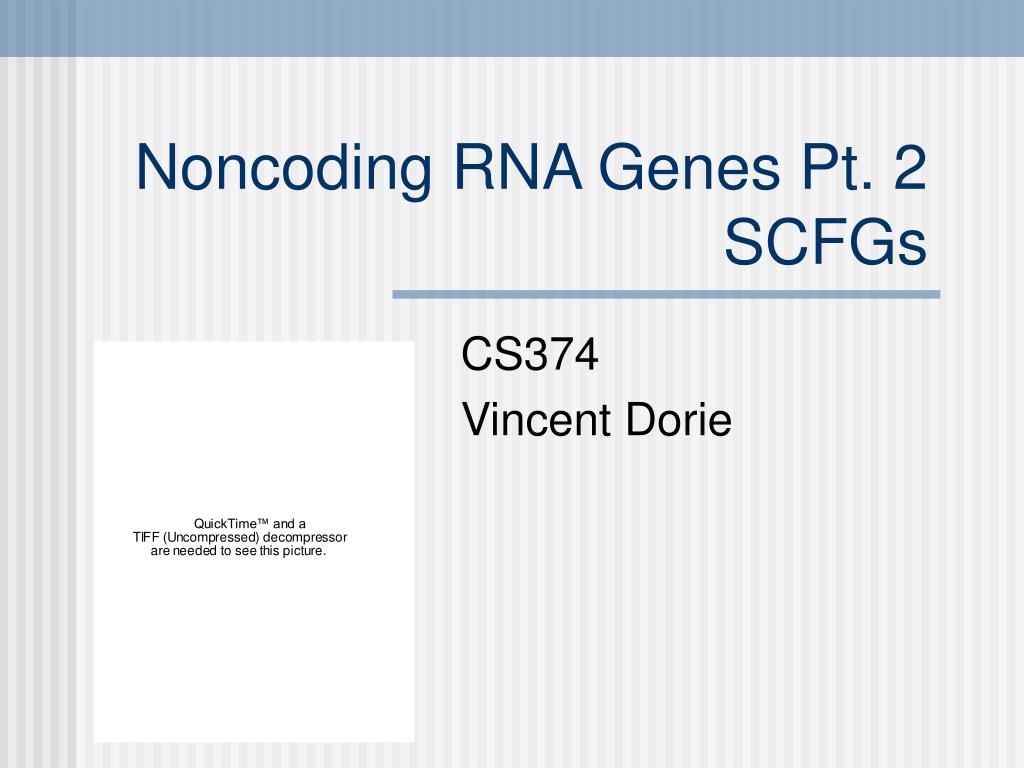 Noncoding RNA Genes Pt. 2
SCFGs

CS374
Vincent Dorie

QuickTime™ and a
TIFF (Uncompressed) decompressor
are needed to see this picture.